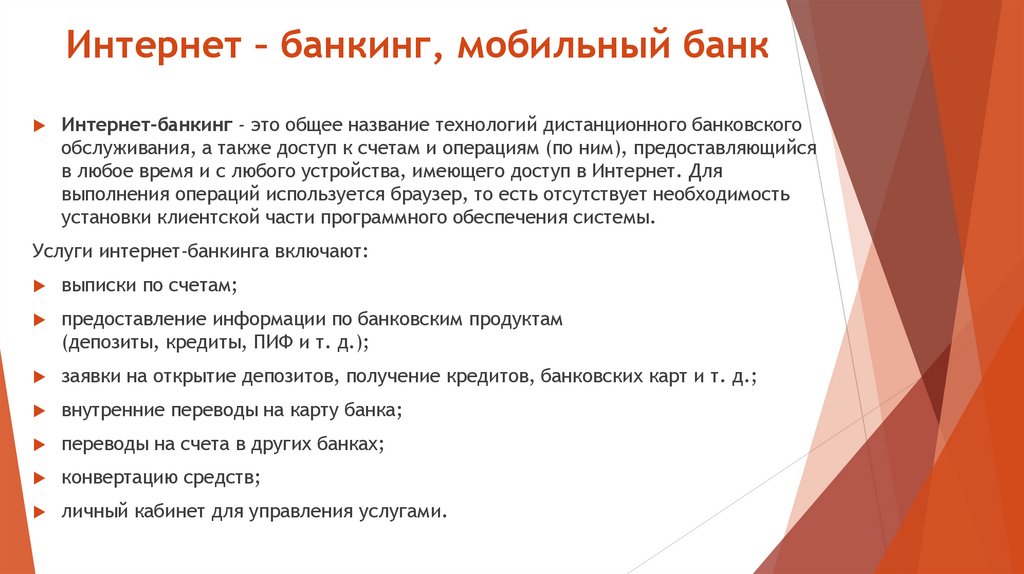 Интернет – банкинг, мобильный банк

Интернет-банкинг - это общее название технологий дистанционного банковского обслуживания, а также доступ к счетам и операциям (по ним), предоставляющийся в любое время и с любого устройства, имеющего доступ в Интернет. Для выполнения операций используется браузер, то есть отсутствует необходимость установки клиентской части программного обеспечения системы.

Услуги интернет-банкинга включают:

выписки по счетам;

предоставление информации по банковским продуктам (депозиты, кредиты, ПИФ и т. д.);

заявки на открытие депозитов, получение кредитов, банковских карт и т. д.;

внутренние переводы на карту банка;

переводы на счета в других банках;

конвертацию средств;

личный кабинет для управления услугами.